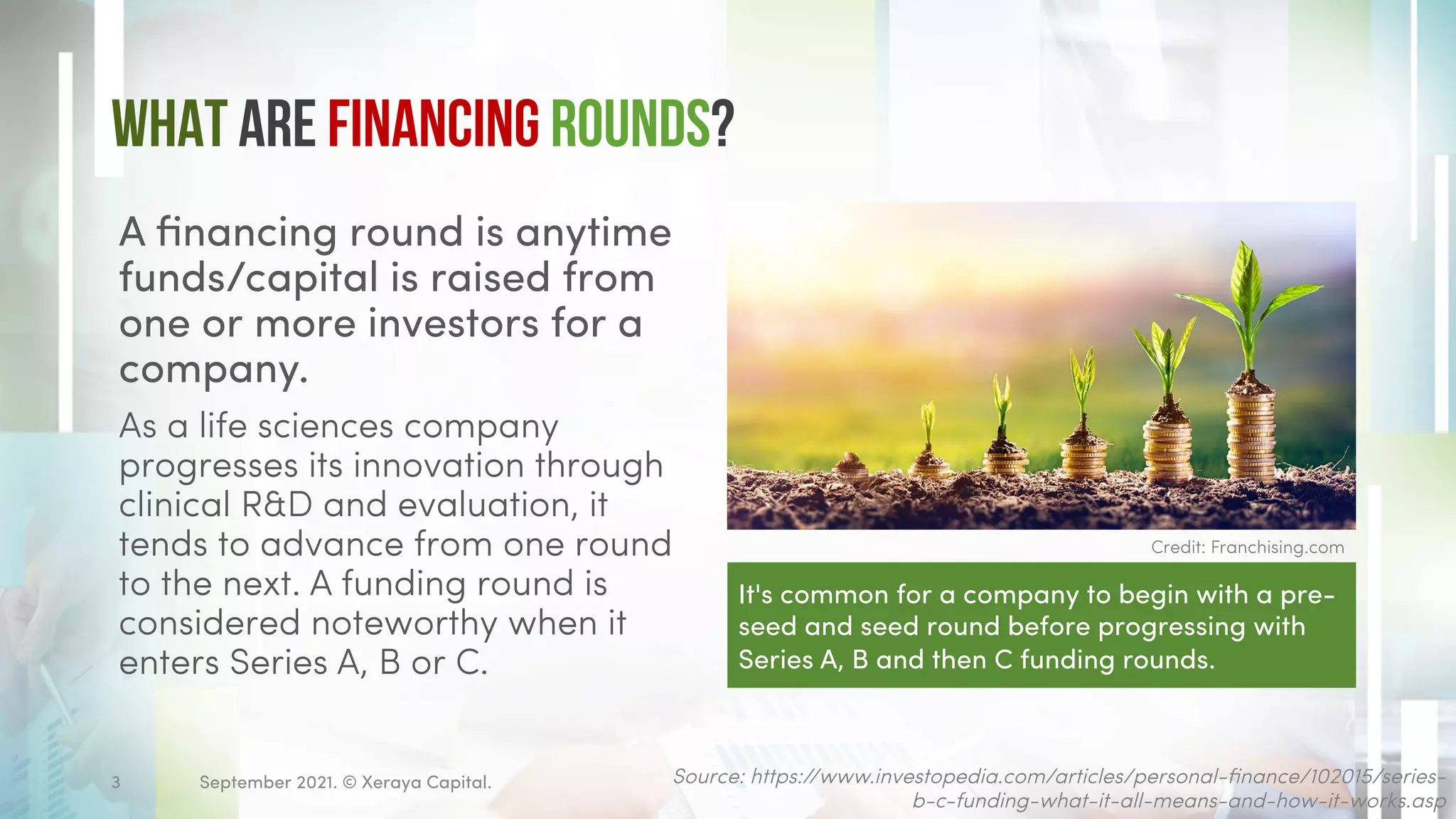 WHAT ARE FINANCING ROUNDS?

A financing round is anytime funds/capital is raised from one or more investors for a company.

As a life sciences company progresses its innovation through clinical R&D and evaluation, it tends to advance from one round to the next. A funding round is considered noteworthy when it enters Series A, B or C.

Credit: Franchising.com

It's common for a company to begin with a pre-seed and seed round before progressing with Series A, B and then C funding rounds.

3

September 2021. © Xeraya Capital.

Source: https://www.investopedia.com/articles/personal-finance/102015/series-b-c-funding-what-it-all-means-and-how-it-works.asp